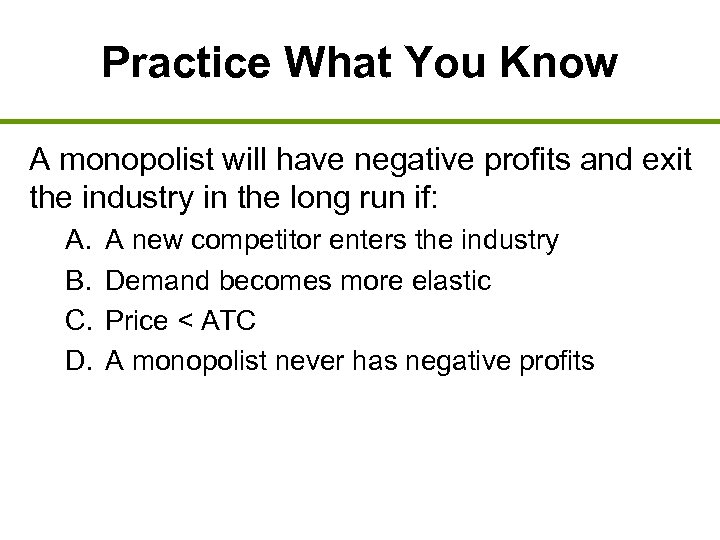 Practice What You Know

A monopolist will have negative profits and exit the industry in the long run if:

A. A new competitor enters the industry
B. Demand becomes more elastic
C. Price < ATC
D. A monopolist never has negative profits